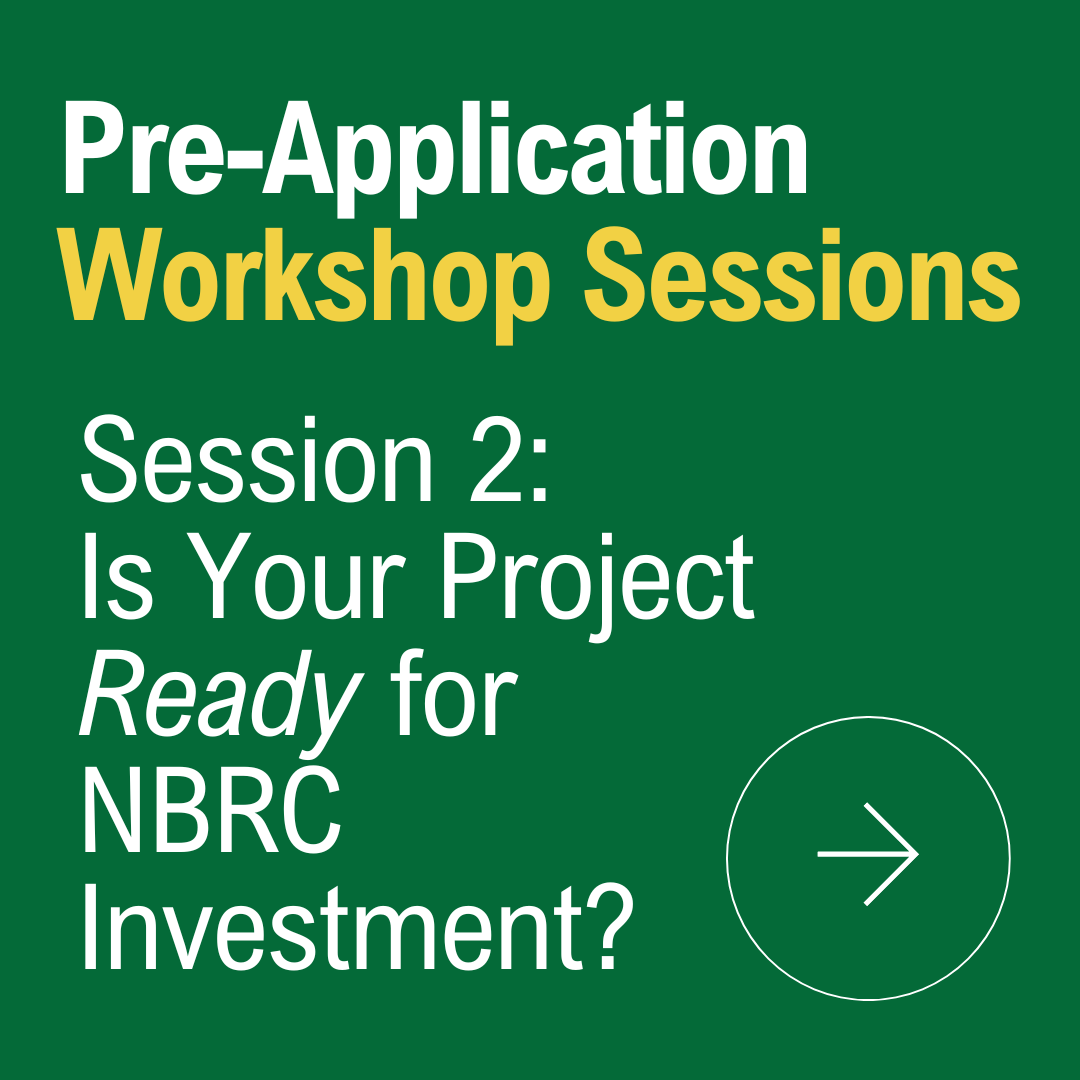 Pre-Application
Workshop Sessions

Session 2:
Is Your Project
Ready for
NBRC
Investment?